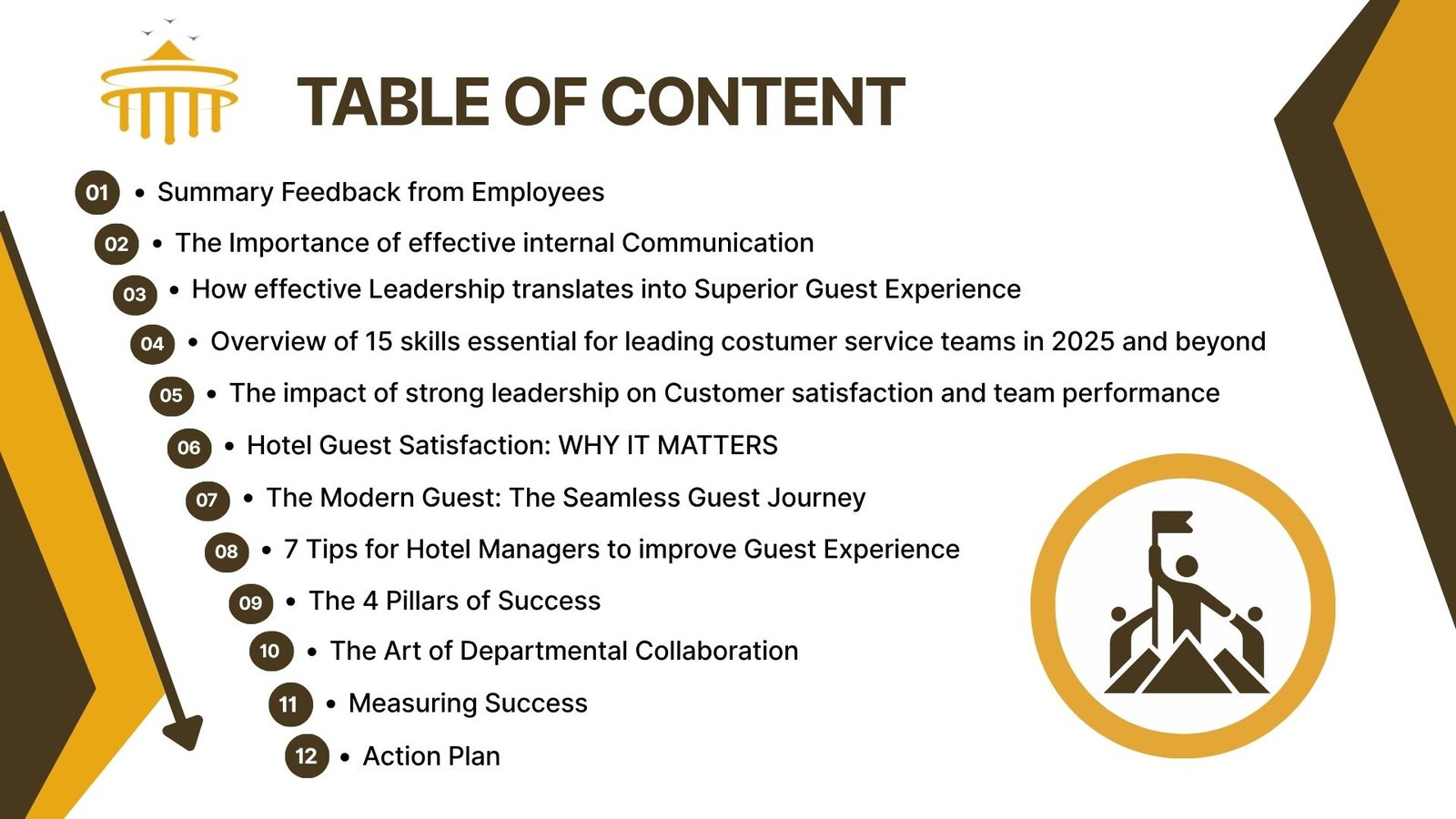 TABLE OF CONTENT

01 • Summary Feedback from Employees

02 • The Importance of effective internal Communication

03 • How effective Leadership translates into Superior Guest Experience

04 • Overview of 15 skills essential for leading costumer service teams in 2025 and beyond

05 • The impact of strong leadership on Customer satisfaction and team performance

06 • Hotel Guest Satisfaction: WHY IT MATTERS

07 • The Modern Guest: The Seamless Guest Journey

08 • 7 Tips for Hotel Managers to improve Guest Experience

09 • The 4 Pillars of Success

10 • The Art of Departmental Collaboration

11 • Measuring Success

12 • Action Plan